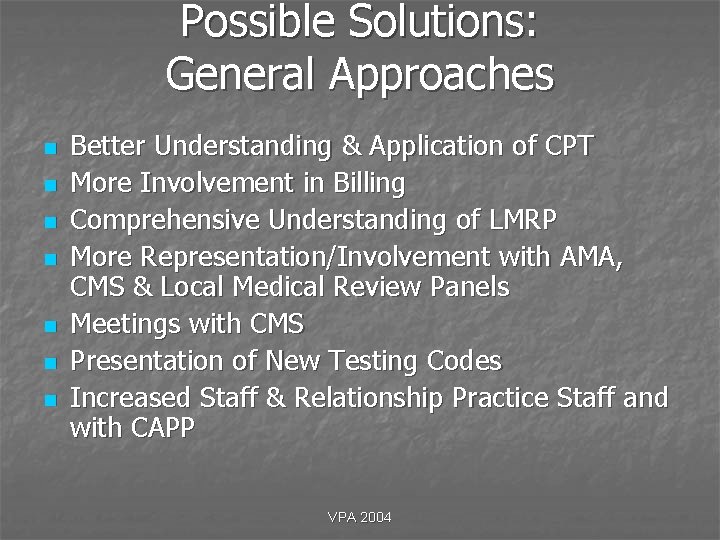 Possible Solutions:
General Approaches

- Better Understanding & Application of CPT
- More Involvement in Billing
- Comprehensive Understanding of LMRP
- More Representation/Involvement with AMA, CMS & Local Medical Review Panels
- Meetings with CMS
- Presentation of New Testing Codes
- Increased Staff & Relationship Practice Staff and with CAPP

VPA 2004